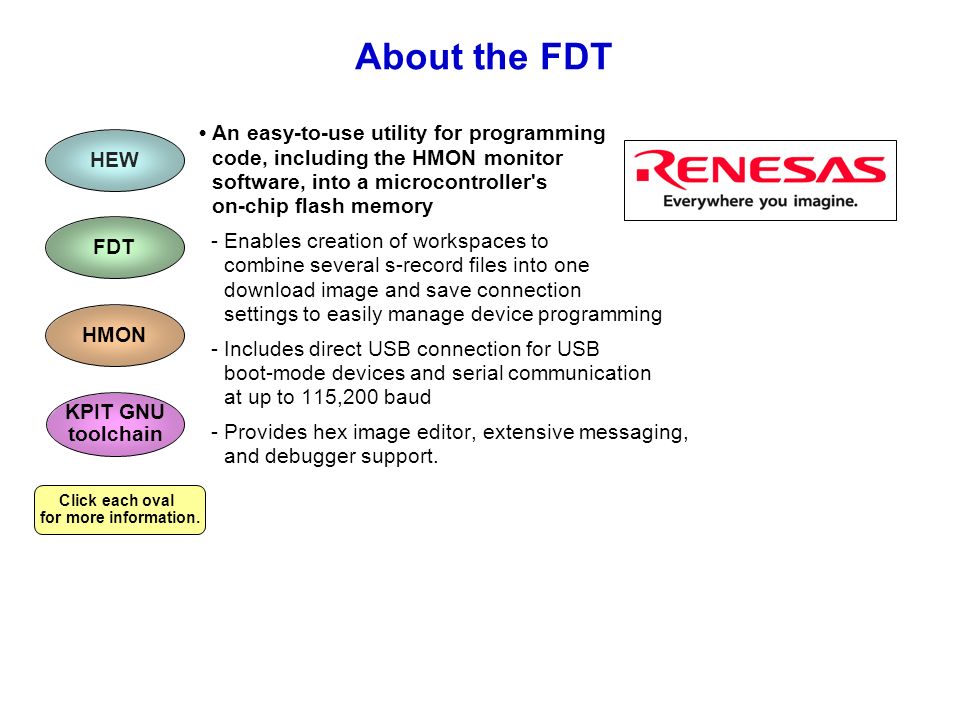 About the FDT

HEW

FDT

HMON

KPIT GNU toolchain

Click each oval for more information.

• An easy-to-use utility for programming code, including the HMON monitor software, into a microcontroller's on-chip flash memory

- Enables creation of workspaces to combine several s-record files into one download image and save connection settings to easily manage device programming

- Includes direct USB connection for USB boot-mode devices and serial communication at up to 115,200 baud

- Provides hex image editor, extensive messaging, and debugger support.

RENESAS
Everywhere you imagine.